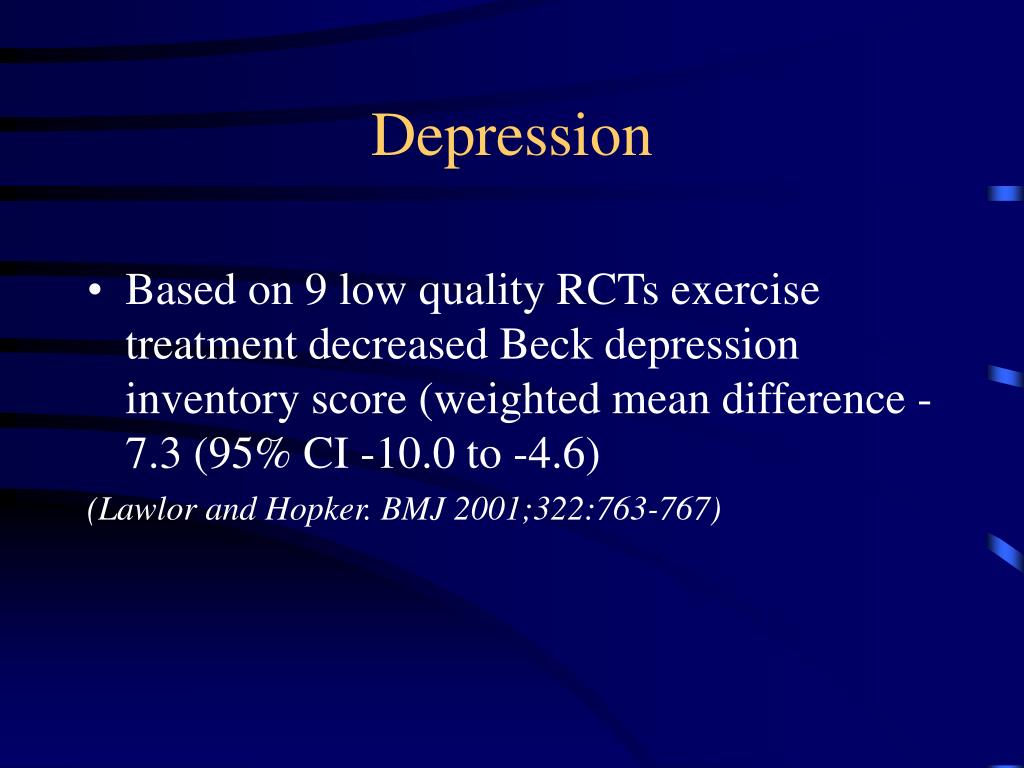 Depression

• Based on 9 low quality RCTs exercise treatment decreased Beck depression inventory score (weighted mean difference -7.3 (95% CI -10.0 to -4.6)

(Lawlor and Hopker. BMJ 2001;322:763-767)